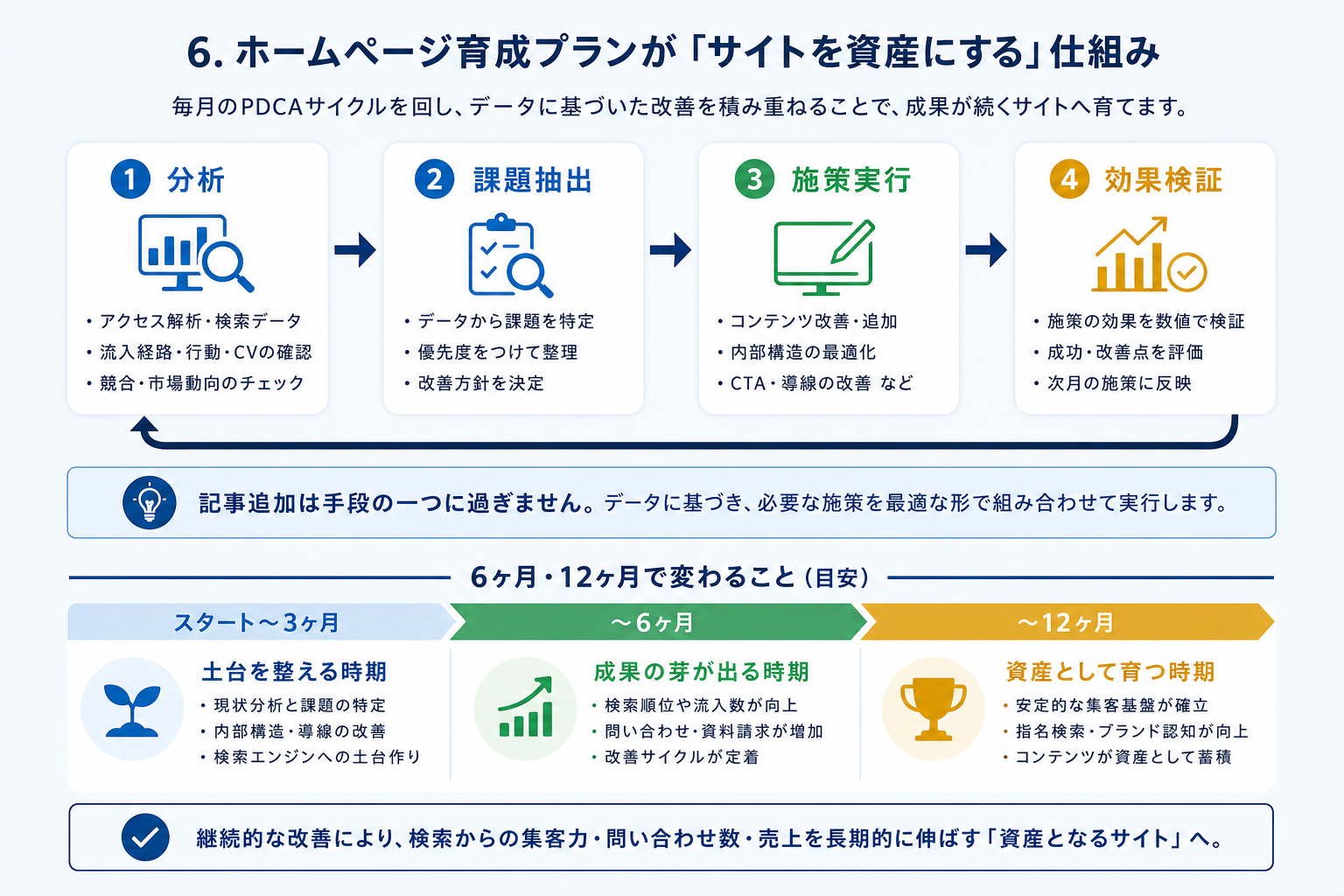 6. ホームページ育成プランが「サイトを資産にする」仕組み

毎月のPDCAサイクルを回し、データに基づいた改善を積み重ねることで、成果が続くサイトへ育てます。

1 分析

・アクセス解析・検索データ
・流入経路・行動・CVの確認
・競合・市場動向のチェック

2 課題抽出

・データから課題を特定
・優先度をつけて整理
・改善方針を決定

3 施策実行

・コンテンツ改善・追加
・内部構造の最適化
・CTA・導線の改善 など

4 効果検証

・施策の効果を数値で検証
・成功・改善点を評価
・次月の施策に反映

記事追加は手段の一つに過ぎません。データに基づき、必要な施策を最適な形で組み合わせて実行します。

6ヶ月・12ヶ月で変わること（目安）

スタート〜3ヶ月

土台を整える時期
・現状分析と課題の特定
・内部構造・導線の改善
・検索エンジンへの土台作り

〜6ヶ月

成果の芽が出る時期
・検索順位や流入数が向上
・問い合わせ・資料請求が増加
・改善サイクルが定着

〜12ヶ月

資産として育つ時期
・安定的な集客基盤が確立
・指名検索・ブランド認知が向上
・コンテンツが資産として蓄積

継続的な改善により、検索からの集客力・問い合わせ数・売上を長期的に伸ばす「資産となるサイト」へ。